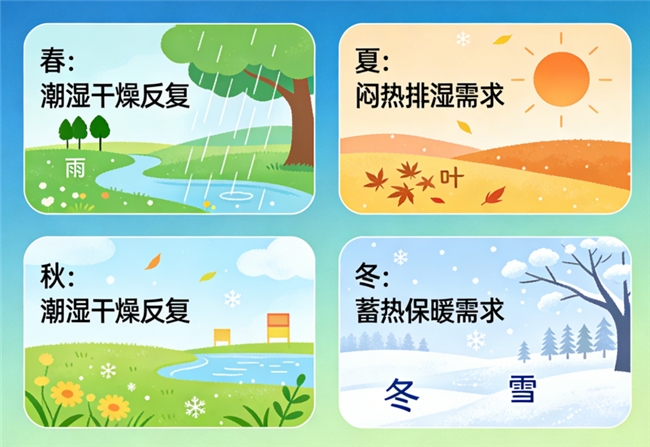 春：
潮湿干燥反复

雨

夏：
闷热排湿需求

叶

秋：
潮湿干燥反复

冬：
蓄热保暖需求

冬 雪